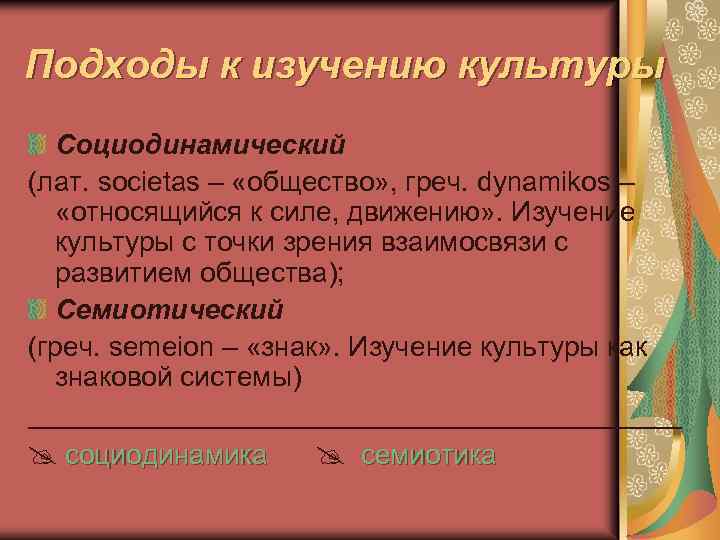 Подходы к изучению культуры

Социодинамический
(лат. societas – «общество», греч. dynamikos – «относящийся к силе, движению». Изучение культуры с точки зрения взаимосвязи с развитием общества);

Семиотический
(греч. semeion – «знак». Изучение культуры как знаковой системы)

социодинамика семиотика